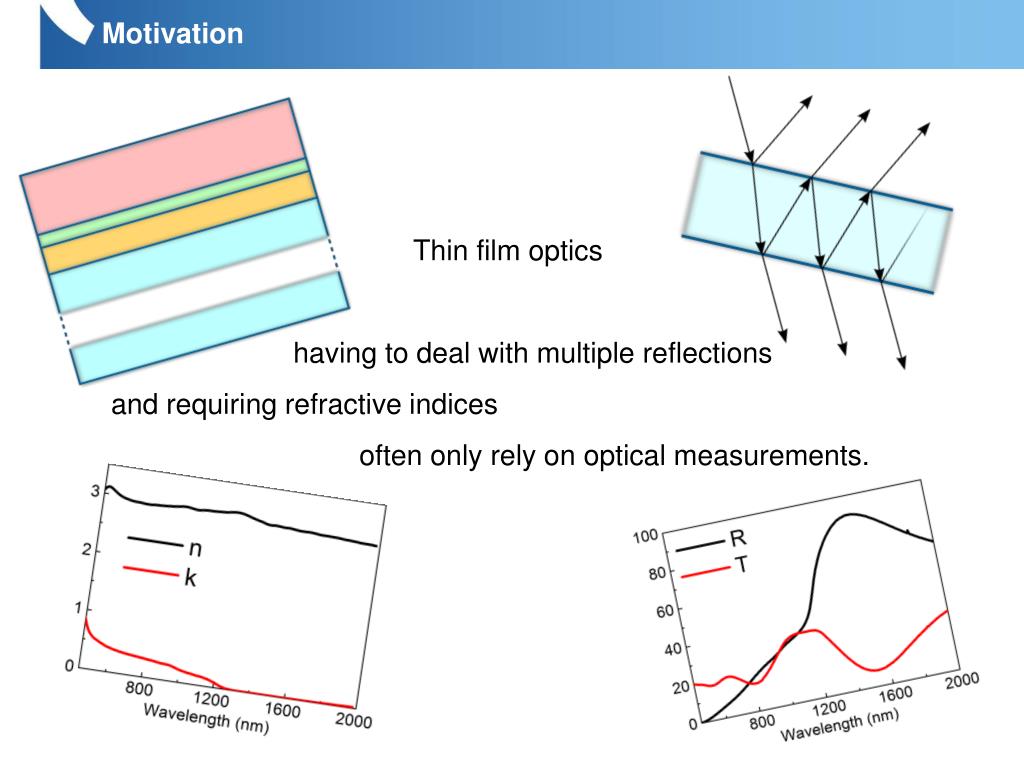 Motivation

Thin film optics

having to deal with multiple reflections

and requiring refractive indices

often only rely on optical measurements.

3
2
1
0
n
k
800
1200
1600
2000
Wavelength (nm)

100
80
60
40
20
0
R
T
800
1200
1600
2000
Wavelength (nm)